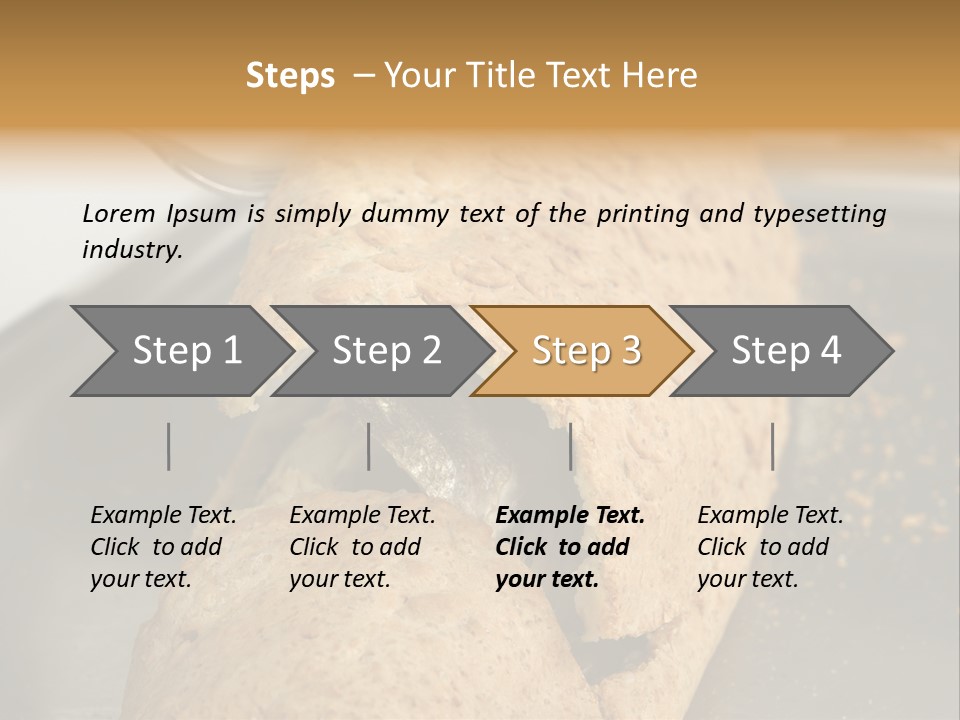 Steps – Your Title Text Here

Lorem Ipsum is simply dummy text of the printing and typesetting industry.

Step 1
Step 2
Step 3
Step 4

Example Text. Click to add your text.

Example Text. Click to add your text.

Example Text. Click to add your text.

Example Text. Click to add your text.